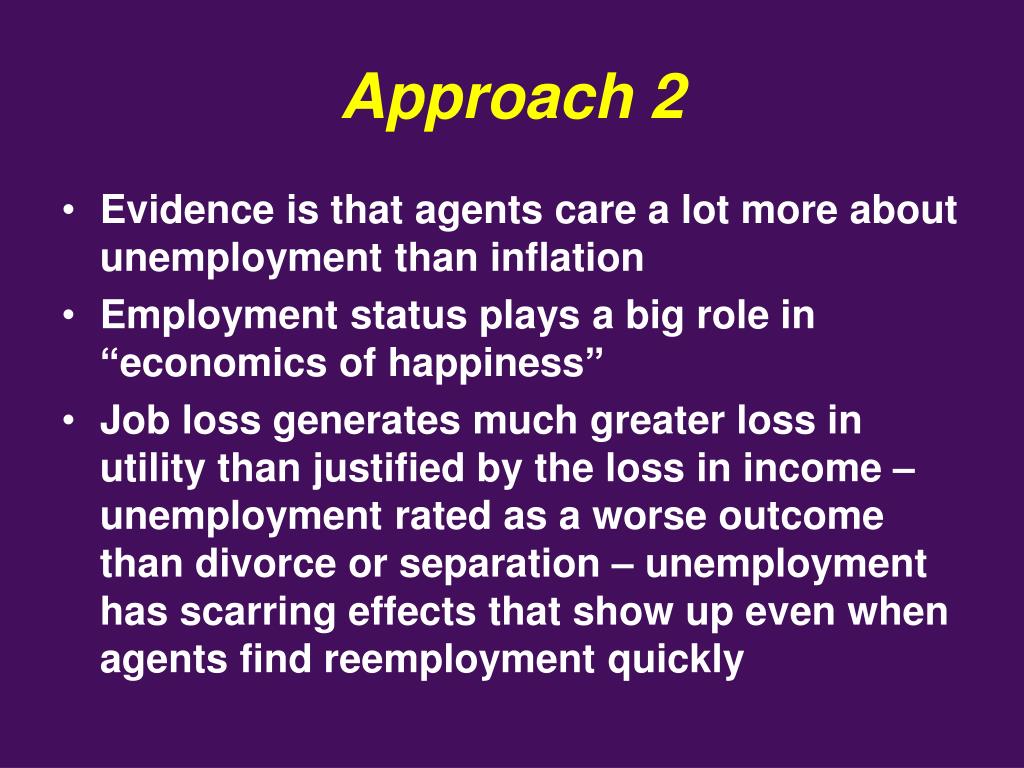 Approach 2

• Evidence is that agents care a lot more about unemployment than inflation
• Employment status plays a big role in “economics of happiness”
• Job loss generates much greater loss in utility than justified by the loss in income – unemployment rated as a worse outcome than divorce or separation – unemployment has scarring effects that show up even when agents find reemployment quickly